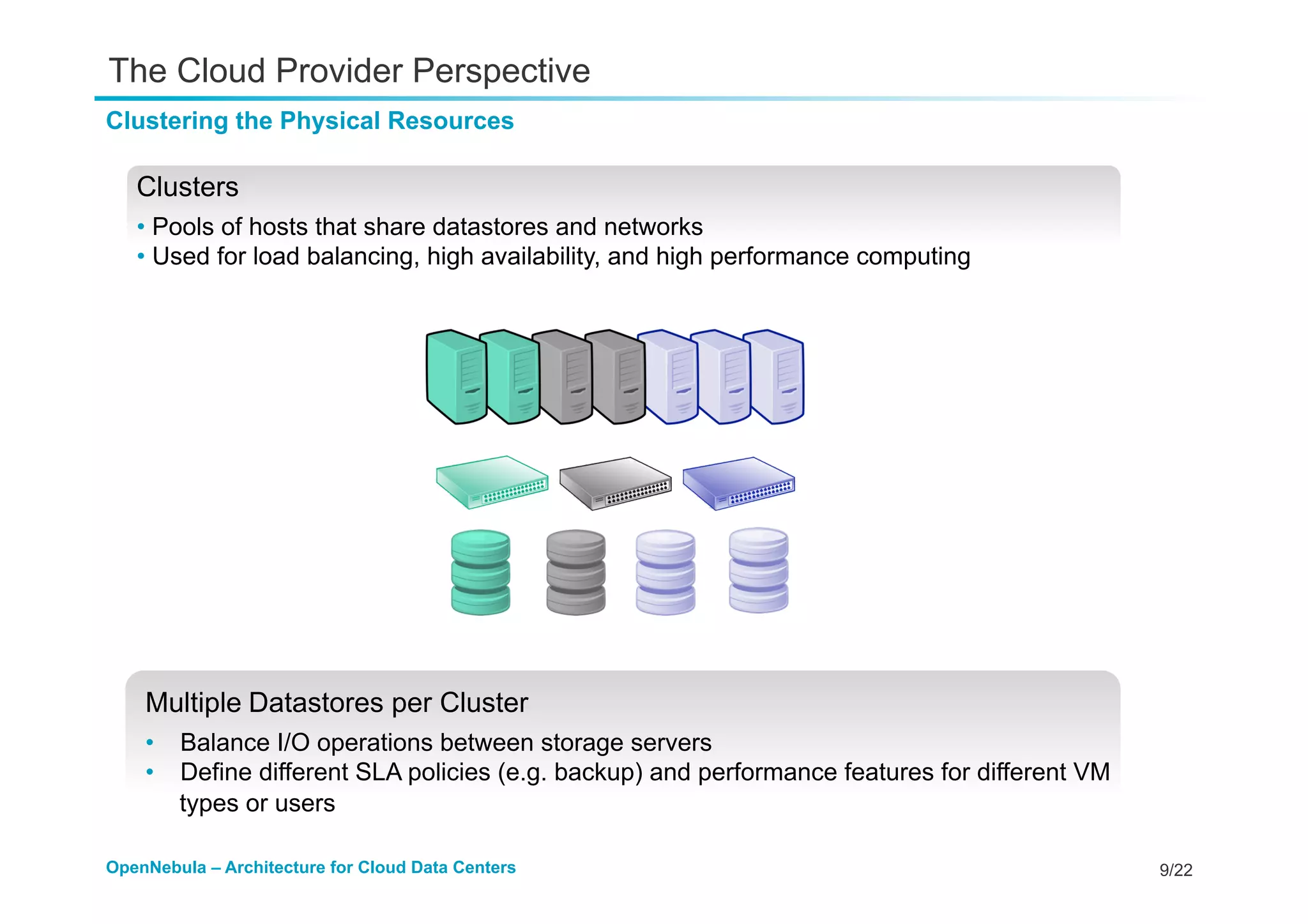 The Cloud Provider Perspective

Clustering the Physical Resources

Clusters

• Pools of hosts that share datastores and networks
• Used for load balancing, high availability, and high performance computing

Multiple Datastores per Cluster

• Balance I/O operations between storage servers
• Define different SLA policies (e.g. backup) and performance features for different VM types or users

OpenNebula – Architecture for Cloud Data Centers

9/22